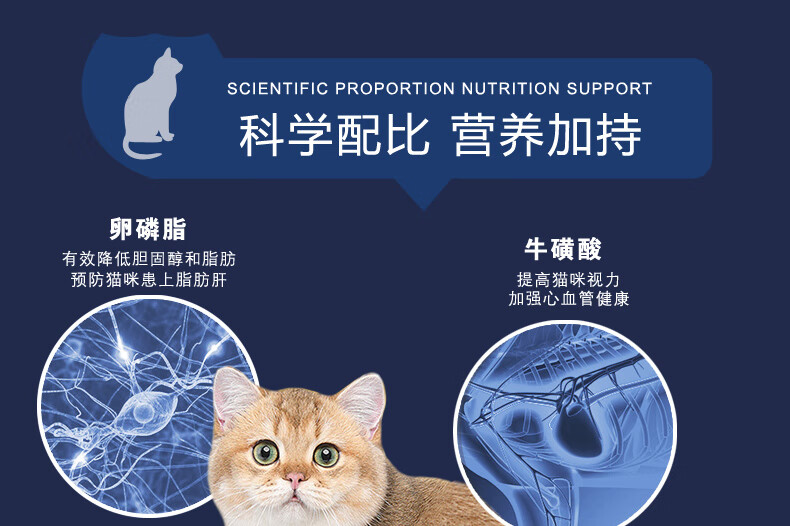 SCIENTIFIC PROPORTION NUTRITION SUPPORT
科学配比 营养加持

卵磷脂
有效降低胆固醇和脂肪
预防猫咪患上脂肪肝

牛磺酸
提高猫咪视力
加强心血管健康